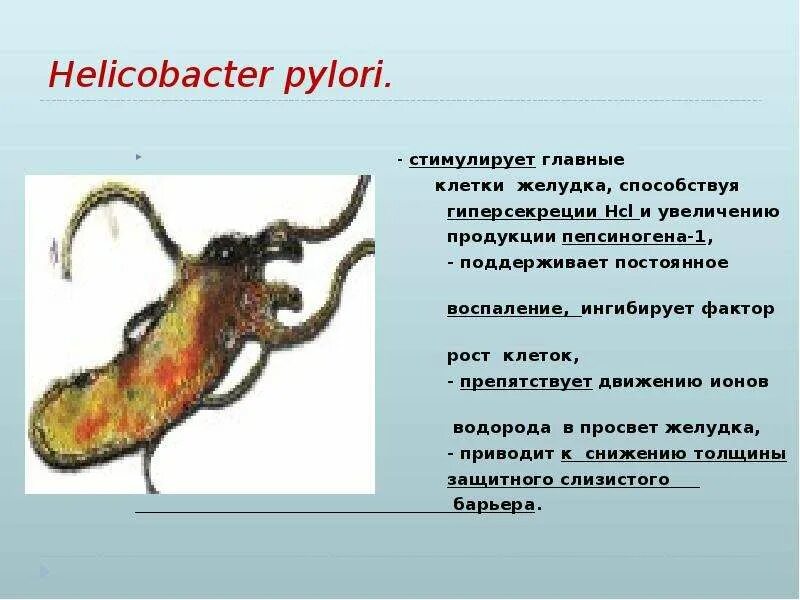 Helicobacter pylori.

- стимулирует главные клетки желудка, способствуя гиперсекреции Hcl и увеличению продукции пепсиногена-1,
- поддерживает постоянное

воспаление, ингибирует фактор

рост клеток,
- препятствует движению ионов

водорода в просвет желудка,
- приводит к снижению толщины защитного слизистого барьера.